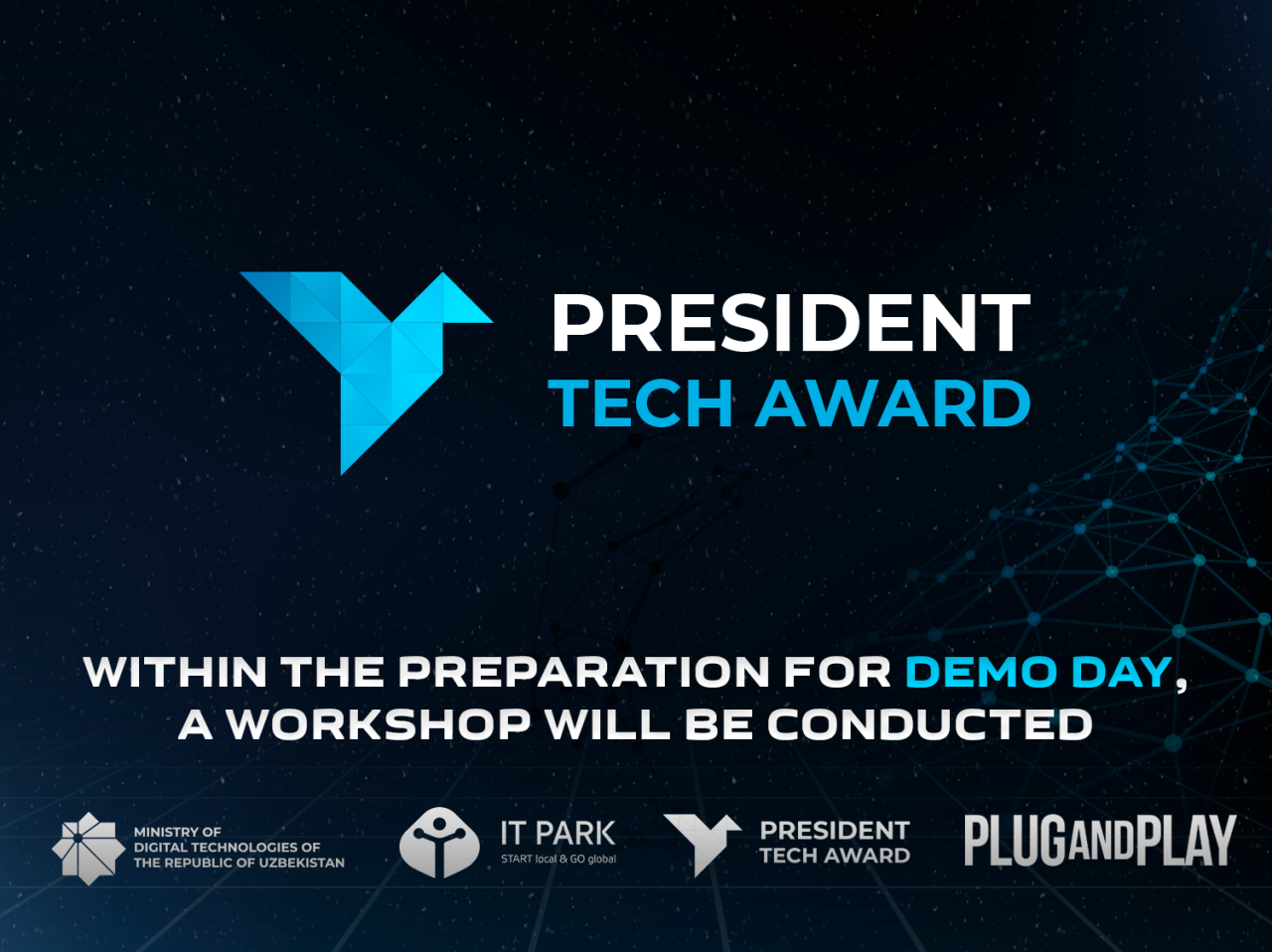 PRESIDENT
TECH AWARD

WITHIN THE PREPARATION FOR DEMO DAY, A WORKSHOP WILL BE CONDUCTED

MINISTRY OF DIGITAL TECHNOLOGIES OF THE REPUBLIC OF UZBEKISTAN

IT PARK
START local & GO global

PRESIDENT
TECH AWARD

PLUGANDPLAY